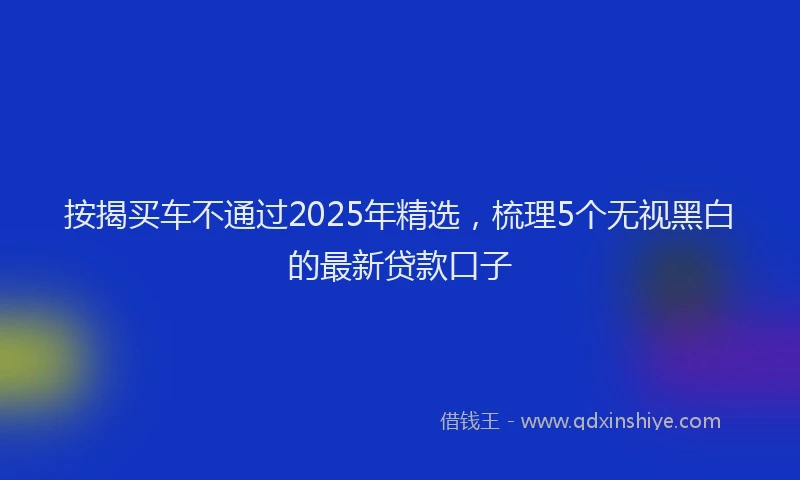 按揭买车不通过2025年精选，梳理5个无视黑白的最新贷款口子

借钱王 - www.qdxinshiye.com